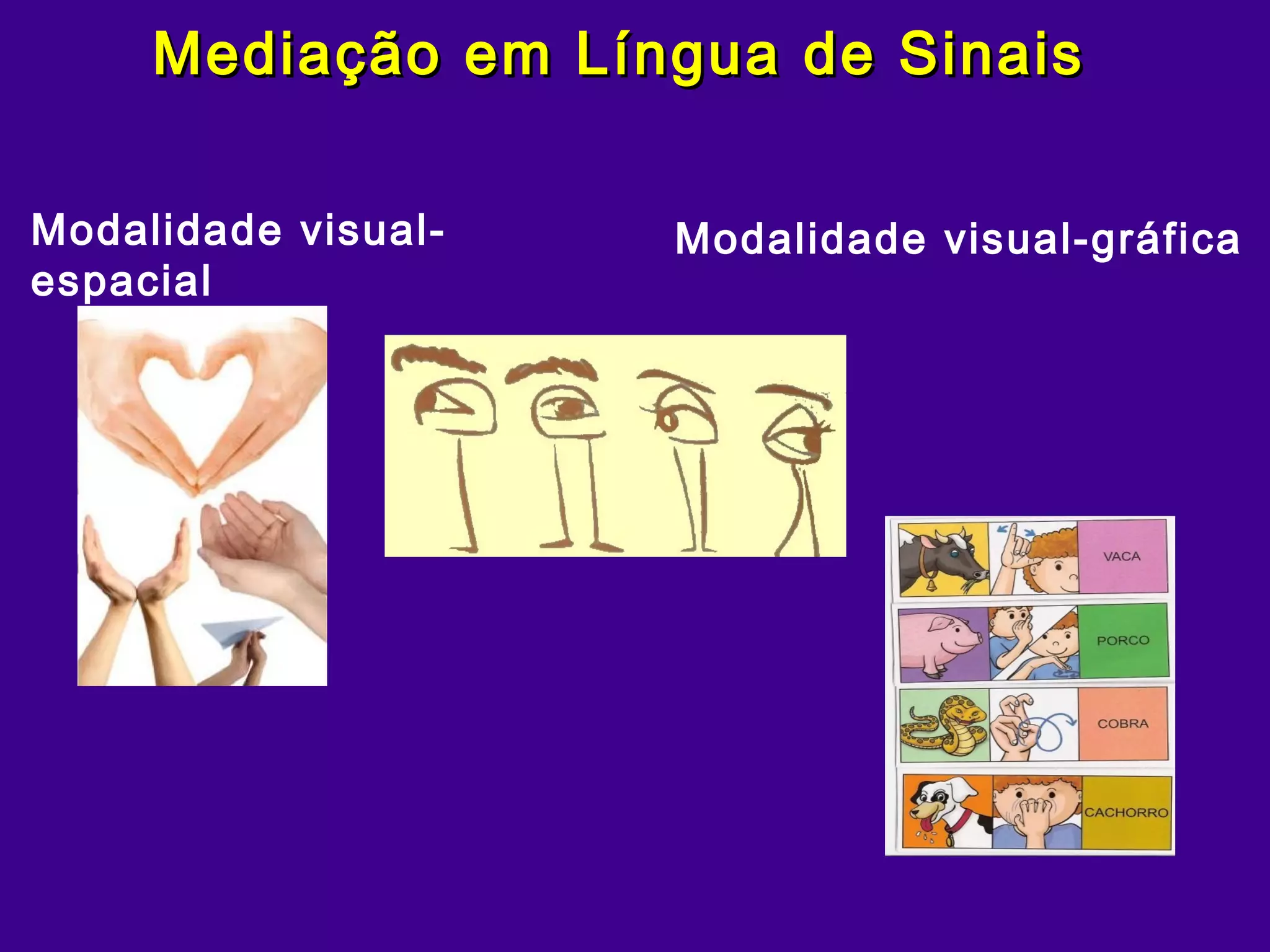 Mediação em Língua de Sinais

Modalidade visual-espacial

Modalidade visual-gráfica

VACA

PORCO

COBRA

CACHORRO